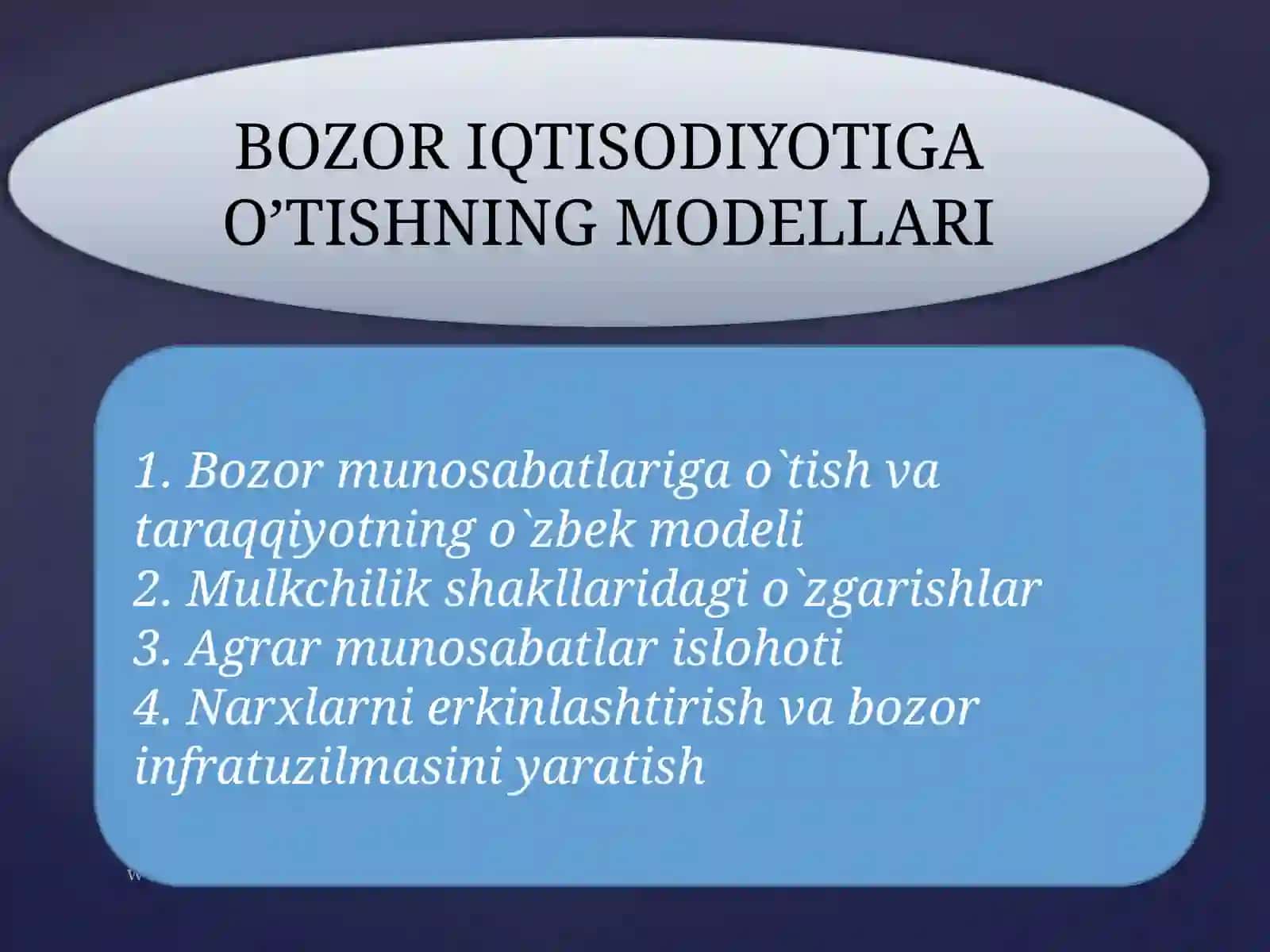 BOZOR IQTISODIYOTIGA O’TISHNING MODELLARI

1. Bozor munosabatlariga o`tish va taraqqiyotning o`zbek modeli
2. Mulkchilik shakllaridagi o`zgarishlar
3. Agrar munosabatlar islohoti
4. Narxlarni erkinlashtirish va bozor infratuzilmasini yaratish